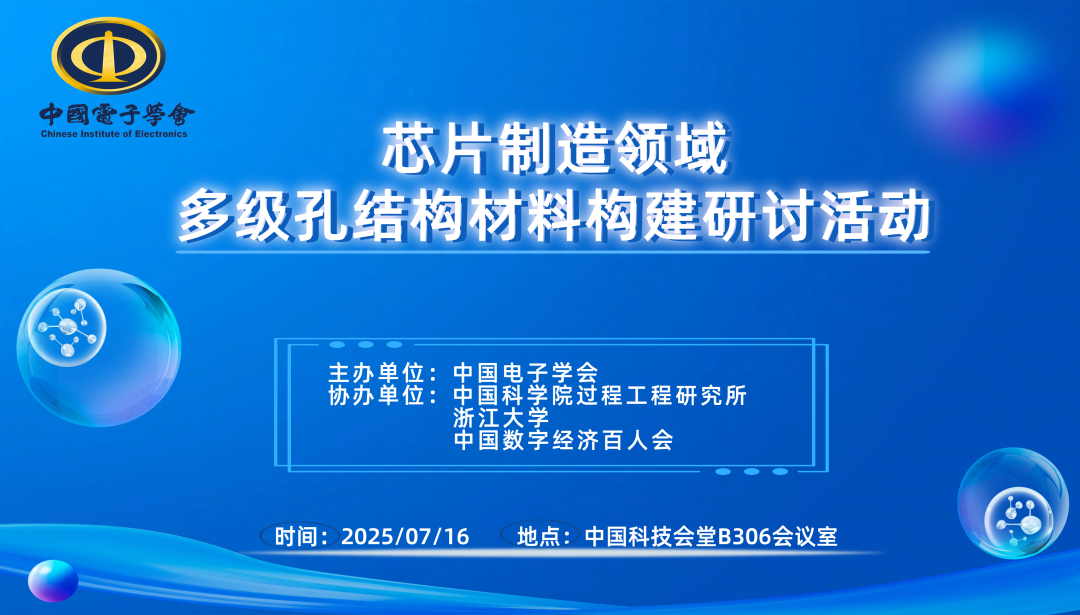 中國電子學會
Chinese Institute of Electronics

芯片制造领域
多级孔结构材料构建研讨活动

主办单位：中国电子学会
协办单位：中国科学院过程工程研究所
浙江大学
中国数字经济百人会

时间：2025/07/16　地点：中国科技会堂B306会议室